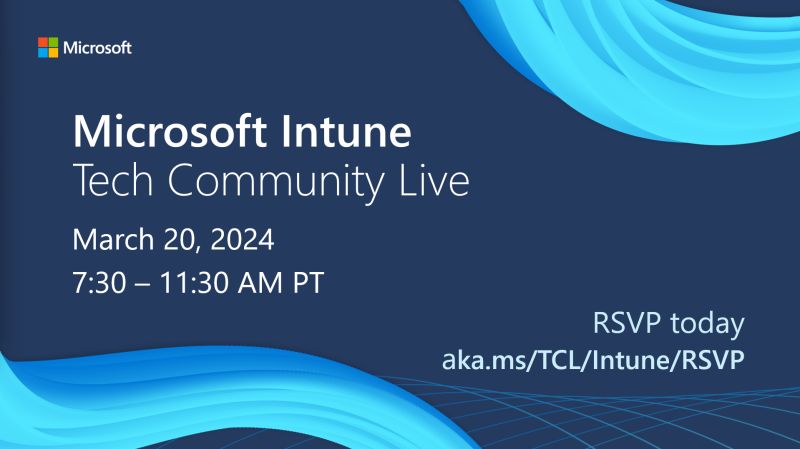 Microsoft

Microsoft Intune
Tech Community Live

March 20, 2024
7:30 – 11:30 AM PT

RSVP today
aka.ms/TCL/Intune/RSVP